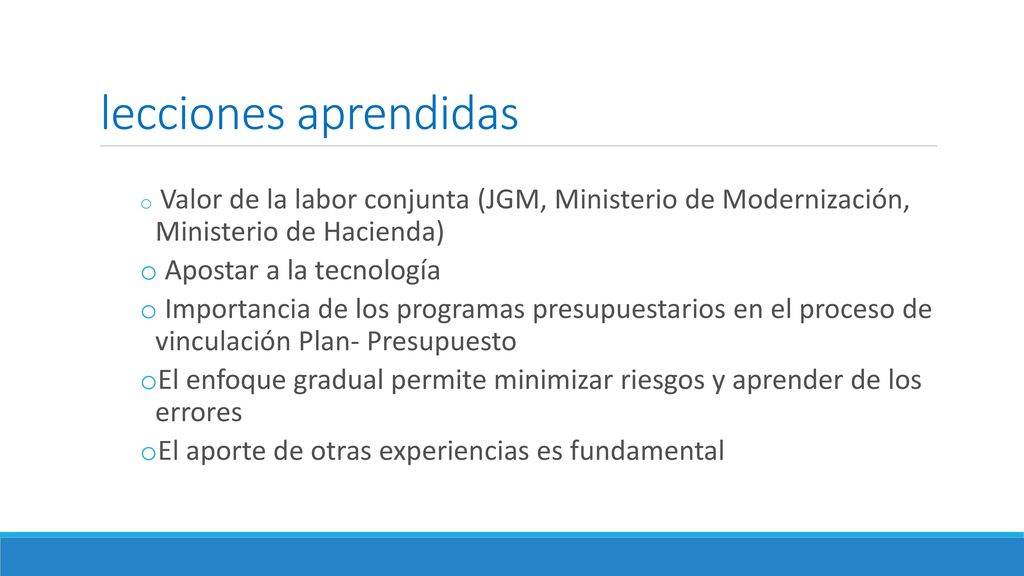 lecciones aprendidas

o Valor de la labor conjunta (JGM, Ministerio de Modernización, Ministerio de Hacienda)
o Apostar a la tecnología
o Importancia de los programas presupuestarios en el proceso de vinculación Plan- Presupuesto
oEl enfoque gradual permite minimizar riesgos y aprender de los errores
oEl aporte de otras experiencias es fundamental